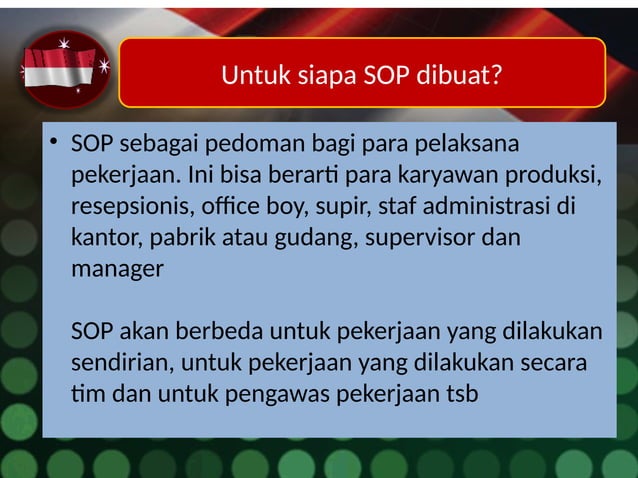 Untuk siapa SOP dibuat?

• SOP sebagai pedoman bagi para pelaksana pekerjaan. Ini bisa berarti para karyawan produksi, resepsionis, office boy, supir, staf administrasi di kantor, pabrik atau gudang, supervisor dan manager

SOP akan berbeda untuk pekerjaan yang dilakukan sendirian, untuk pekerjaan yang dilakukan secara tim dan untuk pengawas pekerjaan tsb